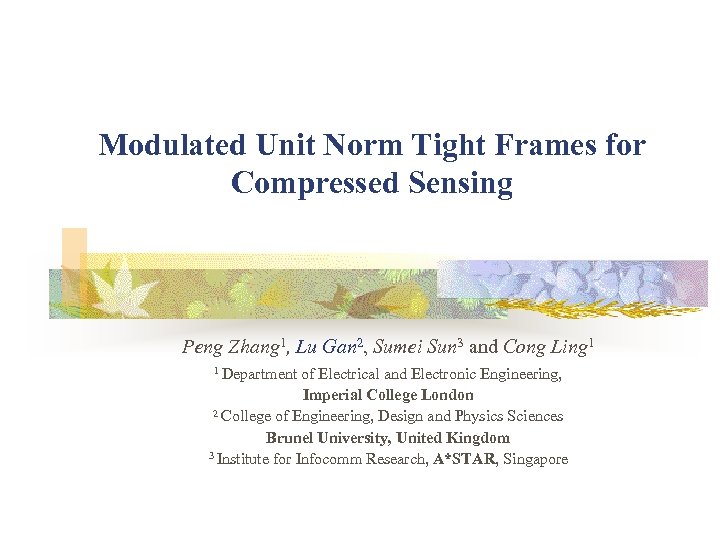 Modulated Unit Norm Tight Frames for Compressed Sensing

Peng Zhang$^1$, Lu Gan$^2$, Sumei Sun$^3$ and Cong Ling$^1$

$^1$ Department of Electrical and Electronic Engineering,
Imperial College London
$^2$ College of Engineering, Design and Physics Sciences
Brunel University, United Kingdom
$^3$ Institute for Infocomm Research, A*STAR, Singapore